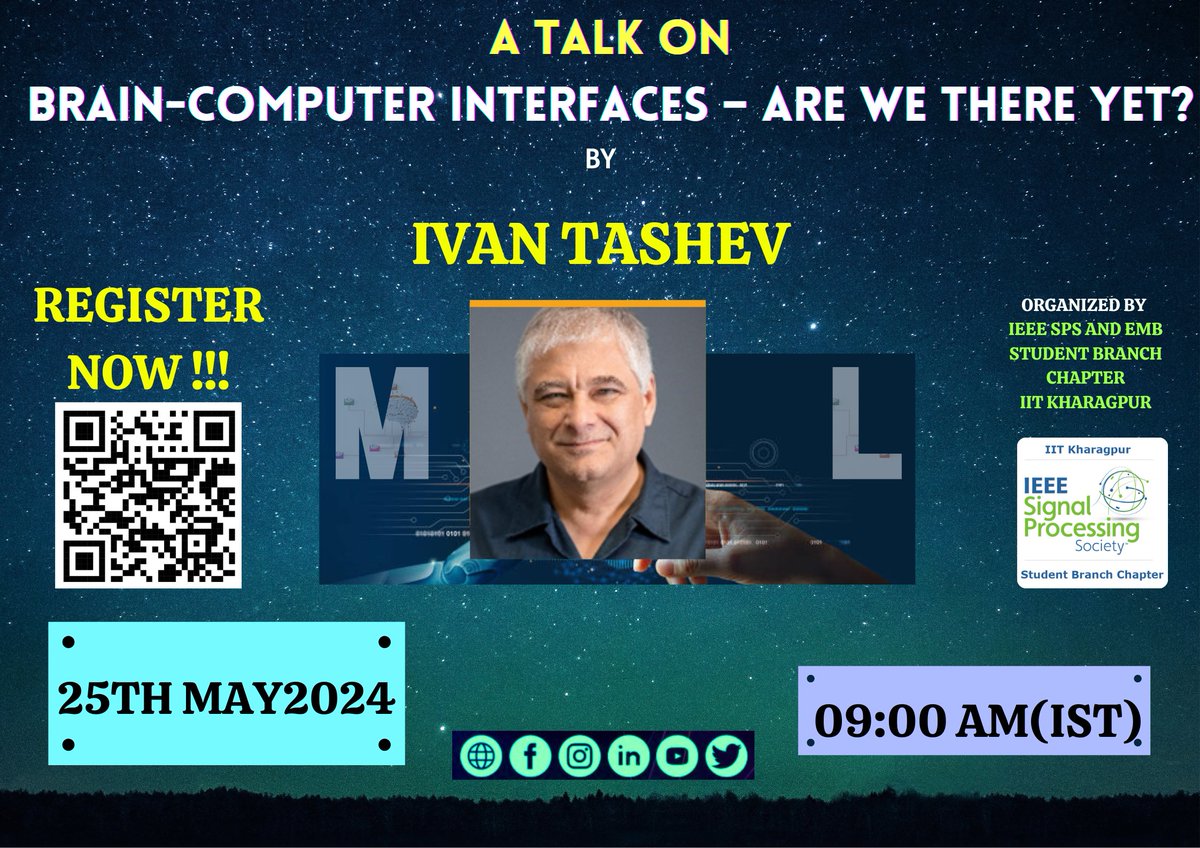 A TALK ON
BRAIN-COMPUTER INTERFACES – ARE WE THERE YET?
BY

IVAN TASHEV

REGISTER NOW !!!

M L

ORGANIZED BY
IEEE SPS AND EMB STUDENT BRANCH CHAPTER IIT KHARAGPUR

IIT Kharagpur
IEEE Signal Processing Society
Student Branch Chapter

25TH MAY2024

09:00 AM(IST)